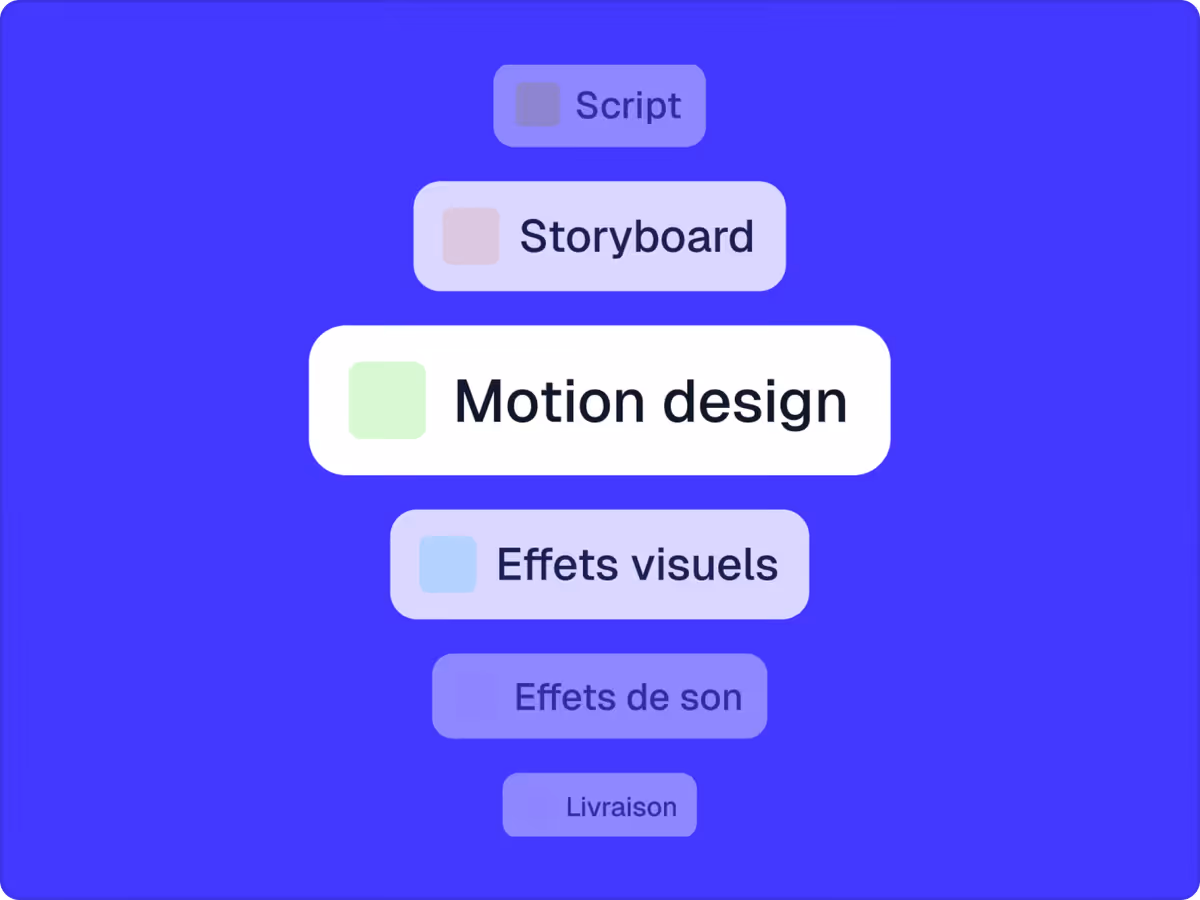 Script

Storyboard

Motion design

Effets visuels

Effets de son

Livraison